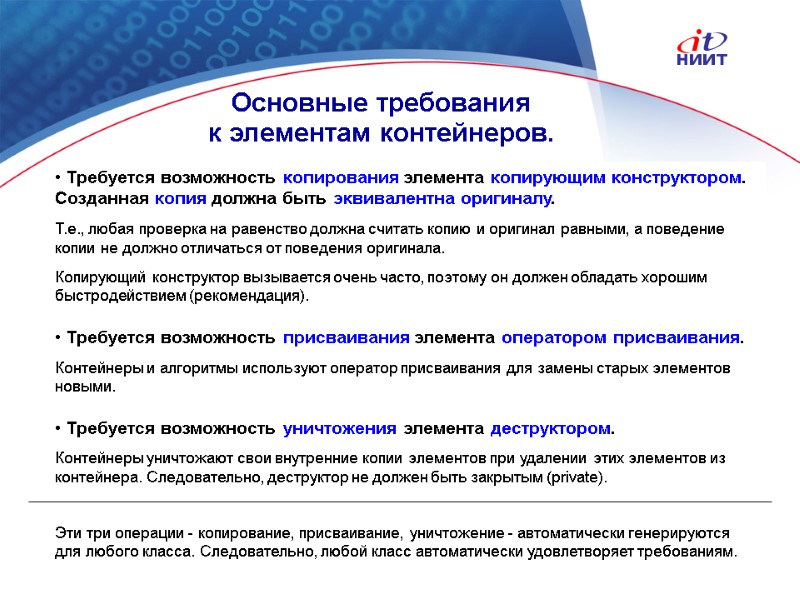 it
НИИТ

Основные требования к элементам контейнеров.

• Требуется возможность копирования элемента копирующим конструктором. Созданная копия должна быть эквивалентна оригиналу.

Т.е., любая проверка на равенство должна считать копию и оригинал равными, а поведение копии не должно отличаться от поведения оригинала.

Копирующий конструктор вызывается очень часто, поэтому он должен обладать хорошим быстродействием (рекомендация).

• Требуется возможность присваивания элемента оператором присваивания.

Контейнеры и алгоритмы используют оператор присваивания для замены старых элементов новыми.

• Требуется возможность уничтожения элемента деструктором.

Контейнеры уничтожают свои внутренние копии элементов при удалении этих элементов из контейнера. Следовательно, деструктор не должен быть закрытым (private).

Эти три операции - копирование, присваивание, уничтожение - автоматически генерируются для любого класса. Следовательно, любой класс автоматически удовлетворяет требованиям.